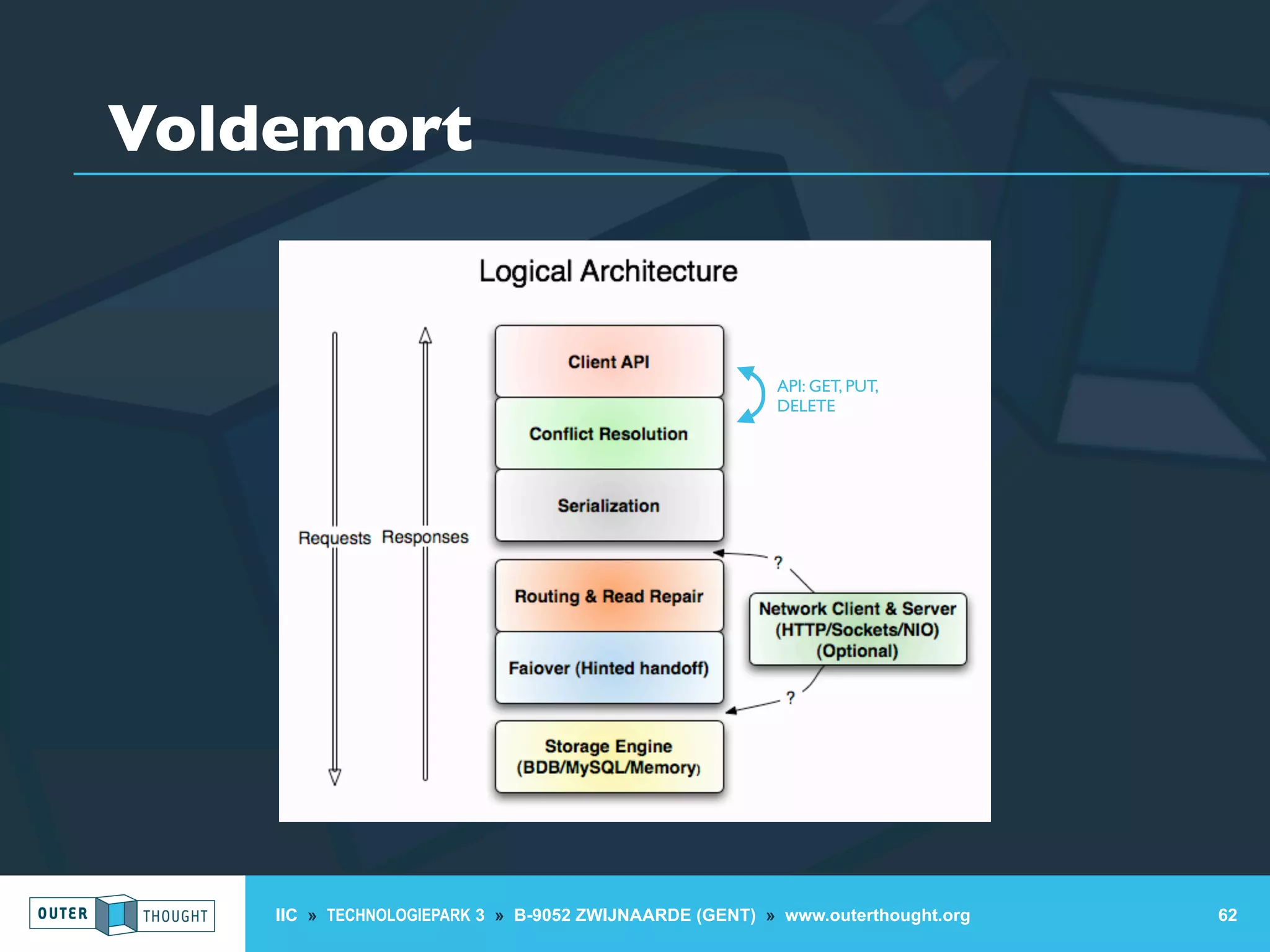 Voldemort

Logical Architecture

Requests

Responses

Client API

Conflict Resolution

Serialization

Routing & Read Repair

Faiover (Hinted handoff)

Storage Engine (BDB/MySQL/Memory)

API: GET, PUT, DELETE

?

Network Client & Server (HTTP/Sockets/NIO) (Optional)

?

OUTER THOUGHT

IIC » TECHNOLOGIEPARK 3 » B-9052 ZWIJNAARDE (GENT) » www.outerthought.org

62